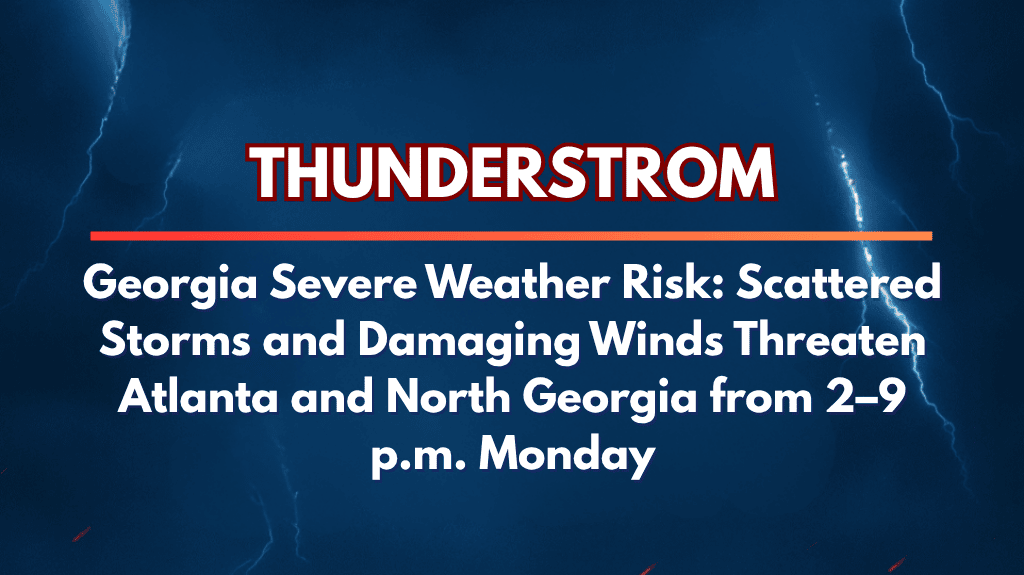 THUNDERSTROM

Georgia Severe Weather Risk: Scattered Storms and Damaging Winds Threaten Atlanta and North Georgia from 2–9 p.m. Monday